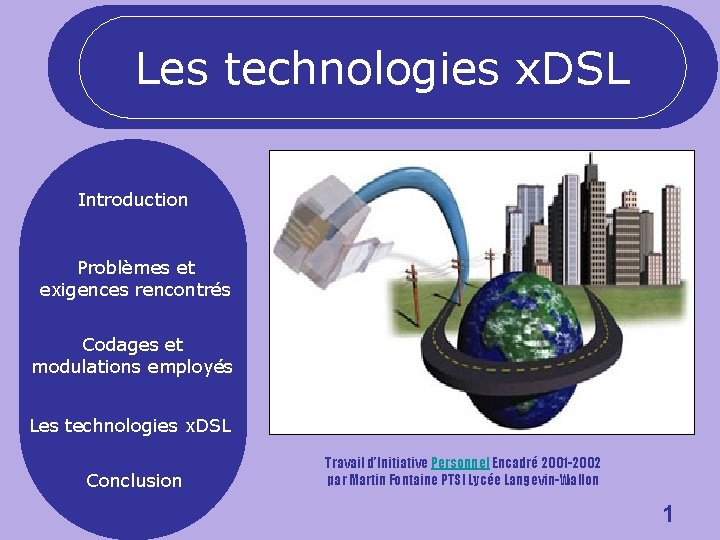 Les technologies xDSL

Introduction

Problèmes et exigences rencontrés

Codages et modulations employés

Les technologies xDSL

Conclusion

Travail d'Initiative Personnel Encadré 2001-2002
par Martin Fontaine PTSI Lycée Langevin-Wallon

1